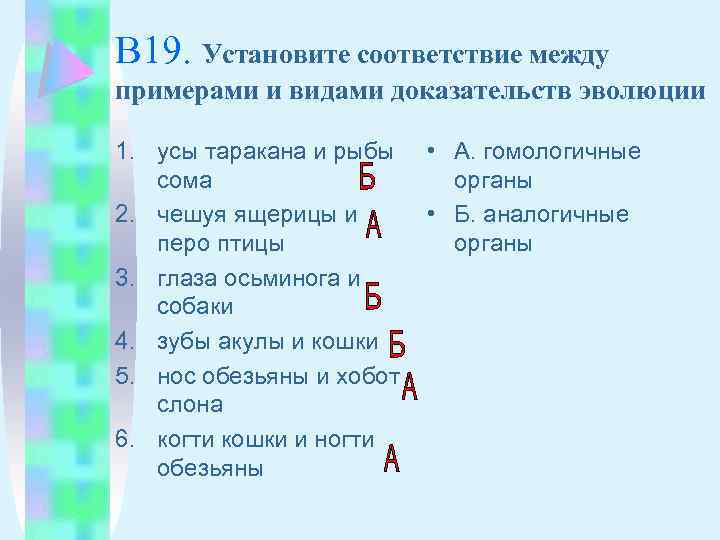 В19. Установите соответствие между примерами и видами доказательств эволюции

1. усы таракана и рыбы сома Б
2. чешуя ящерицы и перо птицы А
3. глаза осьминога и собаки Б
4. зубы акулы и кошки Б
5. нос обезьяны и хобот слона А
6. когти кошки и ногти обезьяны А

• А. гомологичные органы
• Б. аналогичные органы